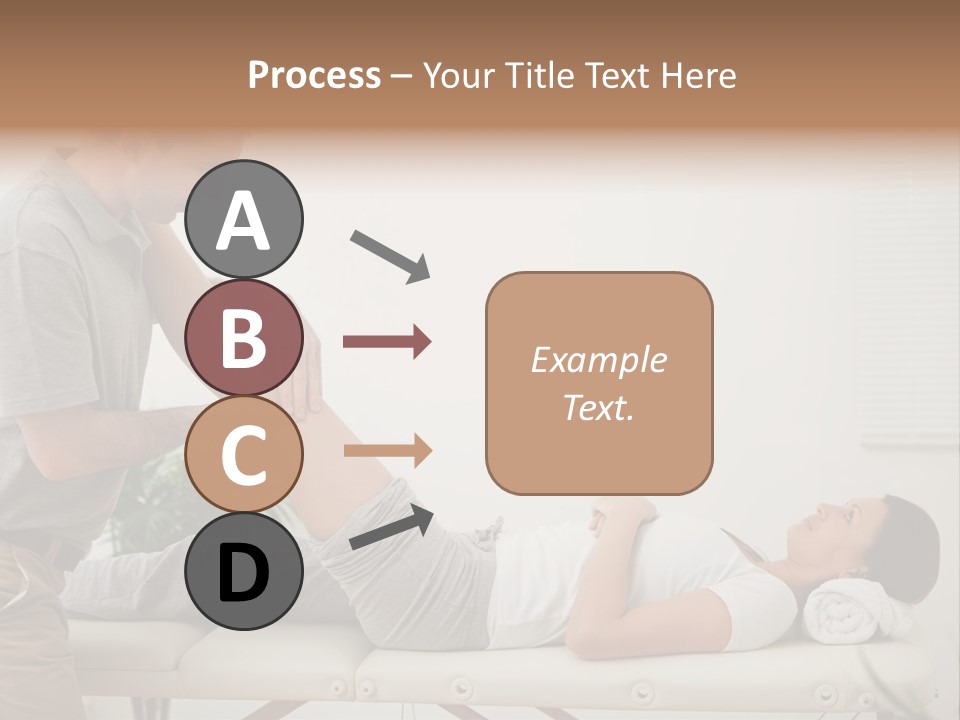 Process – Your Title Text Here

A

B

C

D

Example Text.